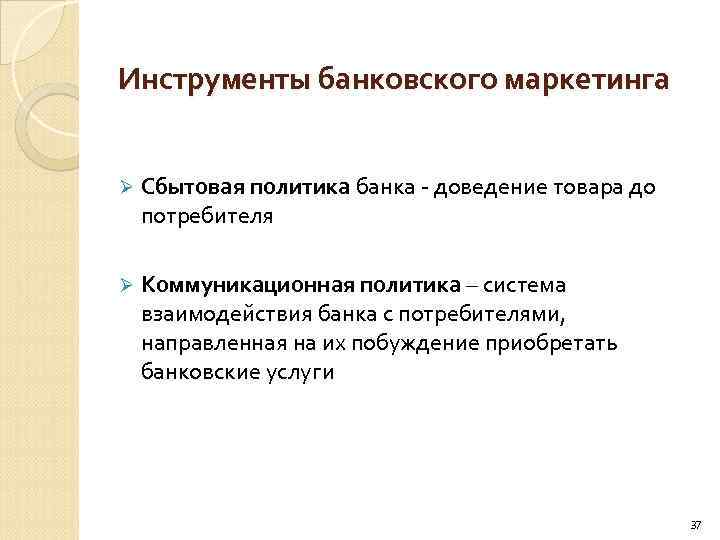 Инструменты банковского маркетинга

➢ Сбытовая политика банка - доведение товара до потребителя

➢ Коммуникационная политика – система взаимодействия банка с потребителями, направленная на их побуждение приобретать банковские услуги

37